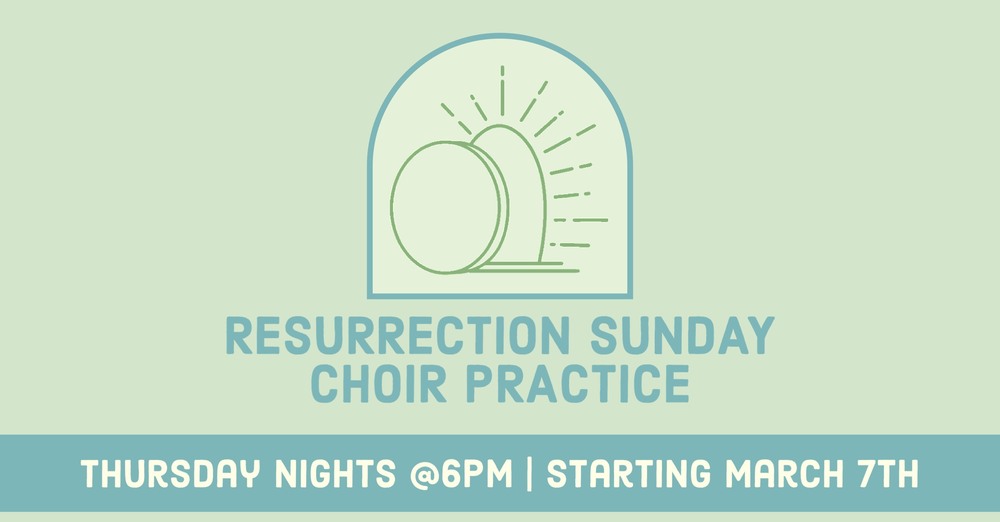 RESURRECTION SUNDAY
CHOIR PRACTICE

THURSDAY NIGHTS @6PM | STARTING MARCH 7TH